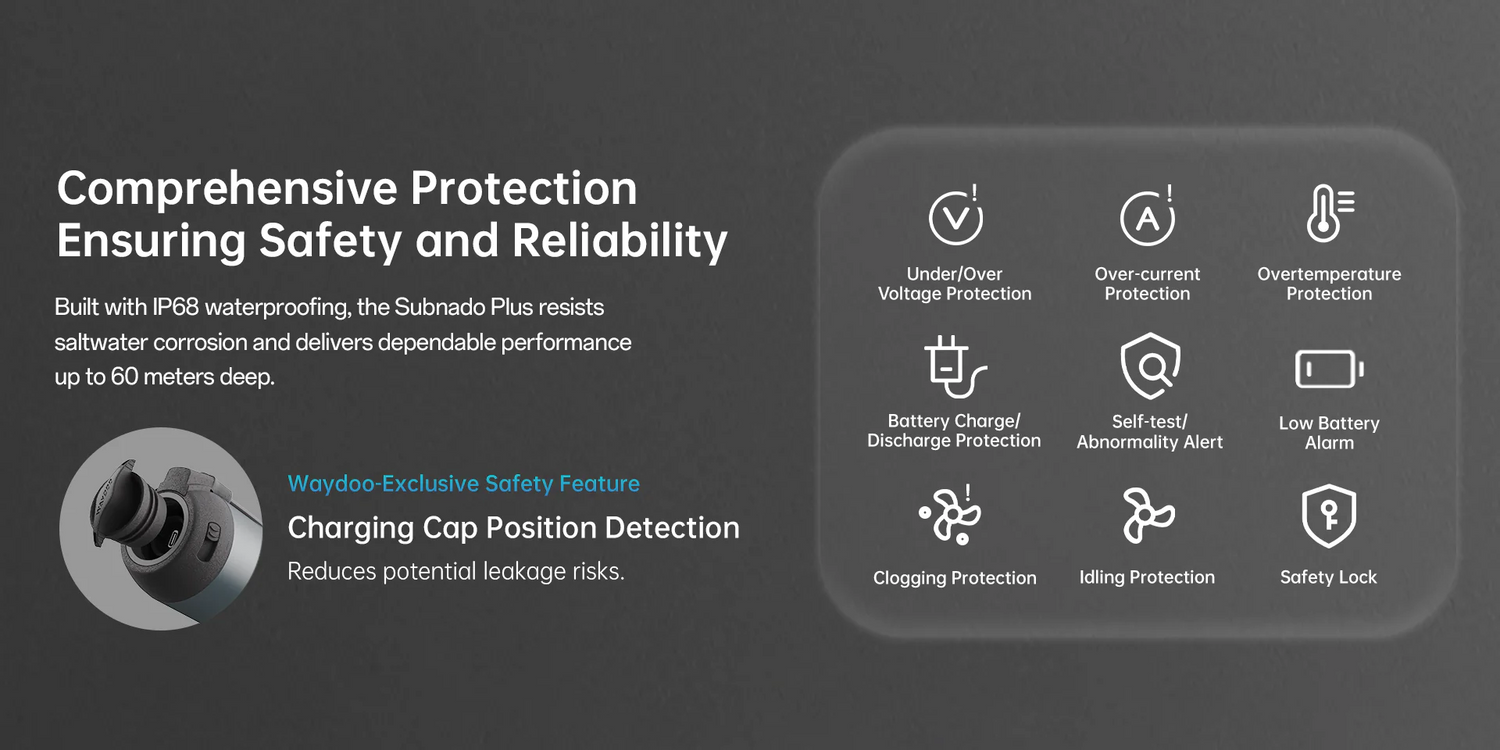 Comprehensive Protection Ensuring Safety and Reliability

Built with IP68 waterproofing, the Subnado Plus resists saltwater corrosion and delivers dependable performance up to 60 meters deep.

Waydoo-Exclusive Safety Feature

Charging Cap Position Detection

Reduces potential leakage risks.

Under/Over Voltage Protection

Over-current Protection

Overtemperature Protection

Battery Charge/ Discharge Protection

Self-test/ Abnormality Alert

Low Battery Alarm

Clogging Protection

Idling Protection

Safety Lock